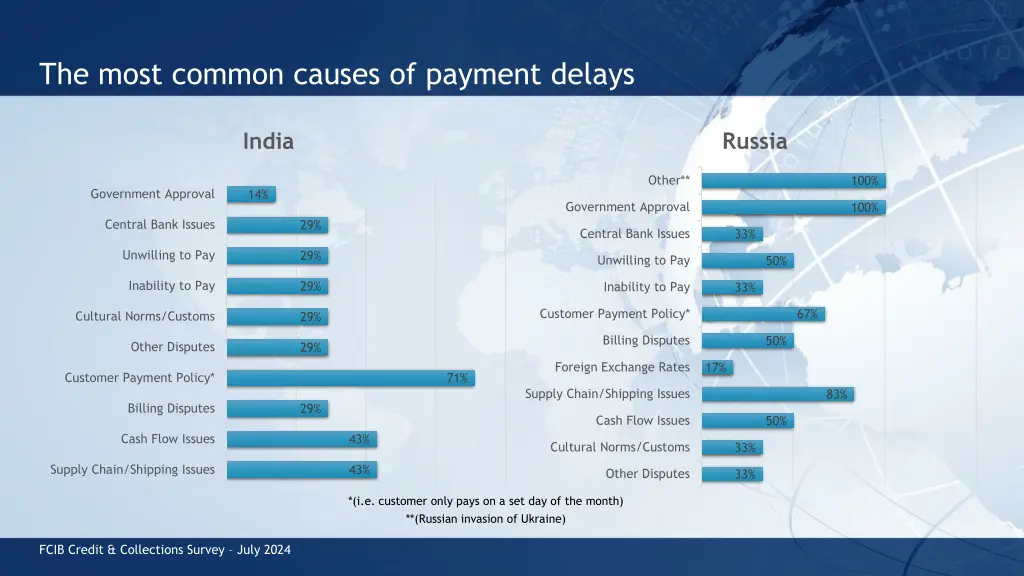 The most common causes of payment delays

India

| | |
|---|---|
| Government Approval | 14% |
| Central Bank Issues | 29% |
| Unwilling to Pay | 29% |
| Inability to Pay | 29% |
| Cultural Norms/Customs | 29% |
| Other Disputes | 29% |
| Customer Payment Policy* | 71% |
| Billing Disputes | 29% |
| Cash Flow Issues | 43% |
| Supply Chain/Shipping Issues | 43% |

Russia

| | |
|---|---|
| Other** | 100% |
| Government Approval | 100% |
| Central Bank Issues | 33% |
| Unwilling to Pay | 50% |
| Inability to Pay | 33% |
| Customer Payment Policy* | 67% |
| Billing Disputes | 50% |
| Foreign Exchange Rates | 17% |
| Supply Chain/Shipping Issues | 83% |
| Cash Flow Issues | 50% |
| Cultural Norms/Customs | 33% |
| Other Disputes | 33% |

*(i.e. customer only pays on a set day of the month)
**(Russian invasion of Ukraine)

FCIB Credit & Collections Survey – July 2024